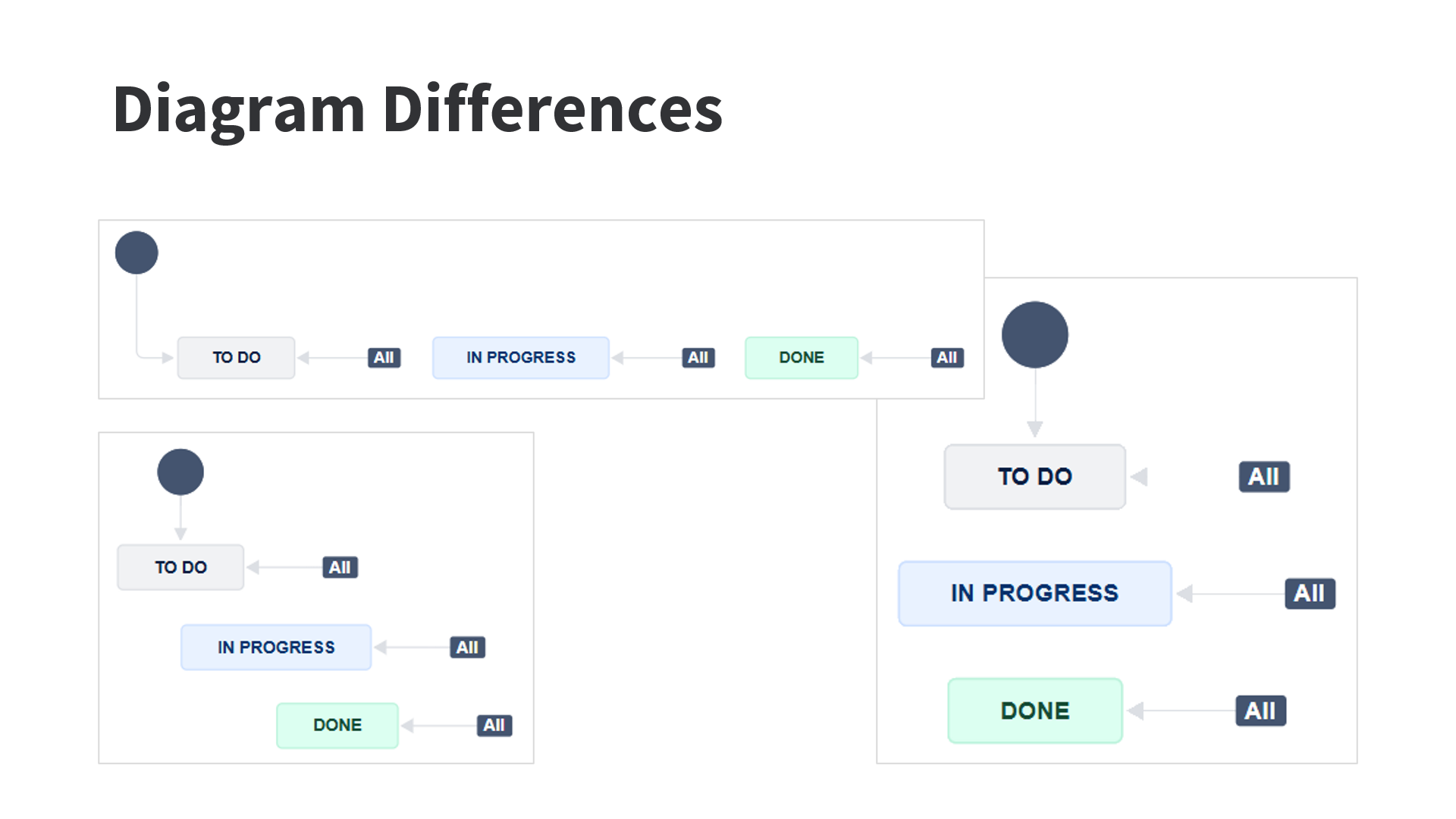 Diagram Differences

TO DO
All
IN PROGRESS
All
DONE
All

TO DO
All
IN PROGRESS
All
DONE
All

TO DO
All
IN PROGRESS
All
DONE
All